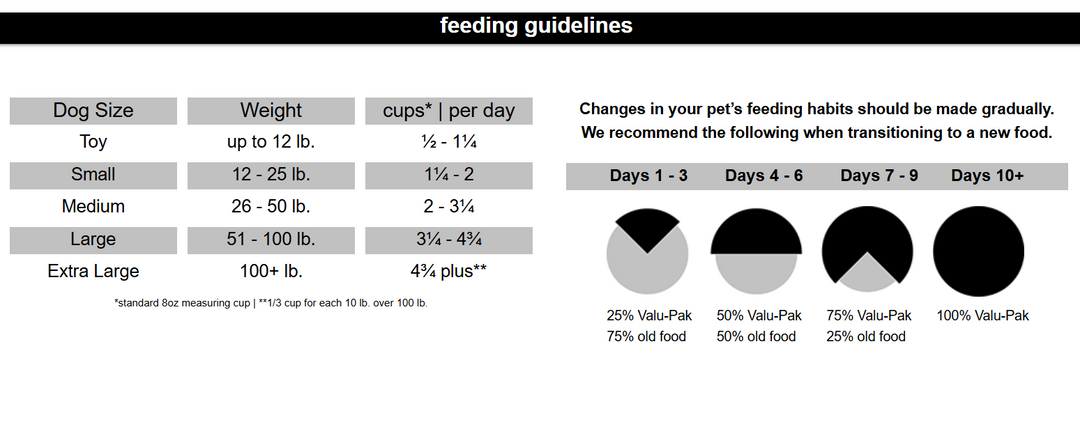 feeding guidelines

| Dog Size | Weight | cups* \| per day |
|---|---|---|
| Toy | up to 12 lb. | ½ - 1¼ |
| Small | 12 - 25 lb. | 1¼ - 2 |
| Medium | 26 - 50 lb. | 2 - 3¼ |
| Large | 51 - 100 lb. | 3¼ - 4¾ |
| Extra Large | 100+ lb. | 4¾ plus** |

*standard 8oz measuring cup | **1/3 cup for each 10 lb. over 100 lb.

Changes in your pet's feeding habits should be made gradually. We recommend the following when transitioning to a new food.

| Days 1 - 3 | Days 4 - 6 | Days 7 - 9 | Days 10+ |
|---|---|---|---|
| 25% Valu-Pak 75% old food | 50% Valu-Pak 50% old food | 75% Valu-Pak 25% old food | 100% Valu-Pak |